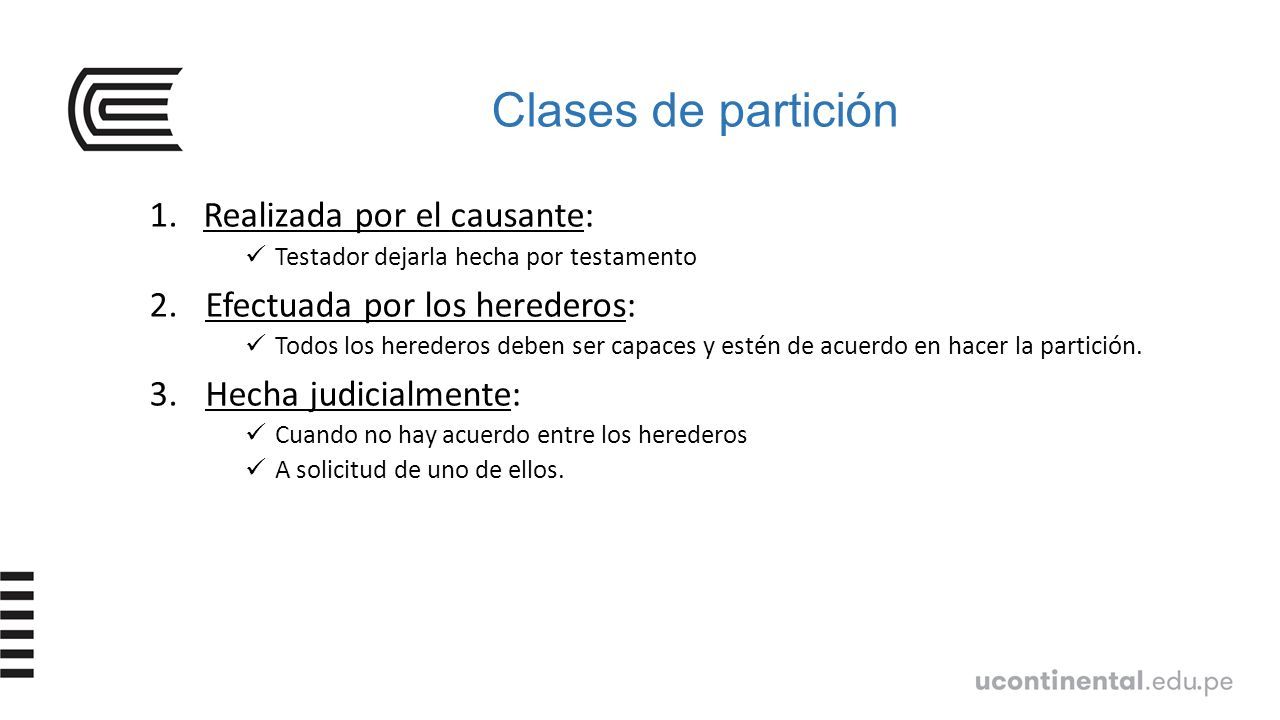 Clases de partición

1. Realizada por el causante:

✓ Testador dejarla hecha por testamento

2. Efectuada por los herederos:

✓ Todos los herederos deben ser capaces y estén de acuerdo en hacer la partición.

3. Hecha judicialmente:

✓ Cuando no hay acuerdo entre los herederos
✓ A solicitud de uno de ellos.

ucontinental.edu.pe